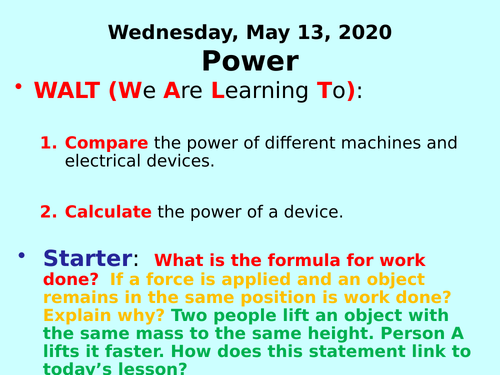 Wednesday, May 13, 2020
Power

• WALT (We Are Learning To):

1. Compare the power of different machines and electrical devices.

2. Calculate the power of a device.

• Starter: What is the formula for work done? If a force is applied and an object remains in the same position is work done? Explain why? Two people lift an object with the same mass to the same height. Person A lifts it faster. How does this statement link to today's lesson?